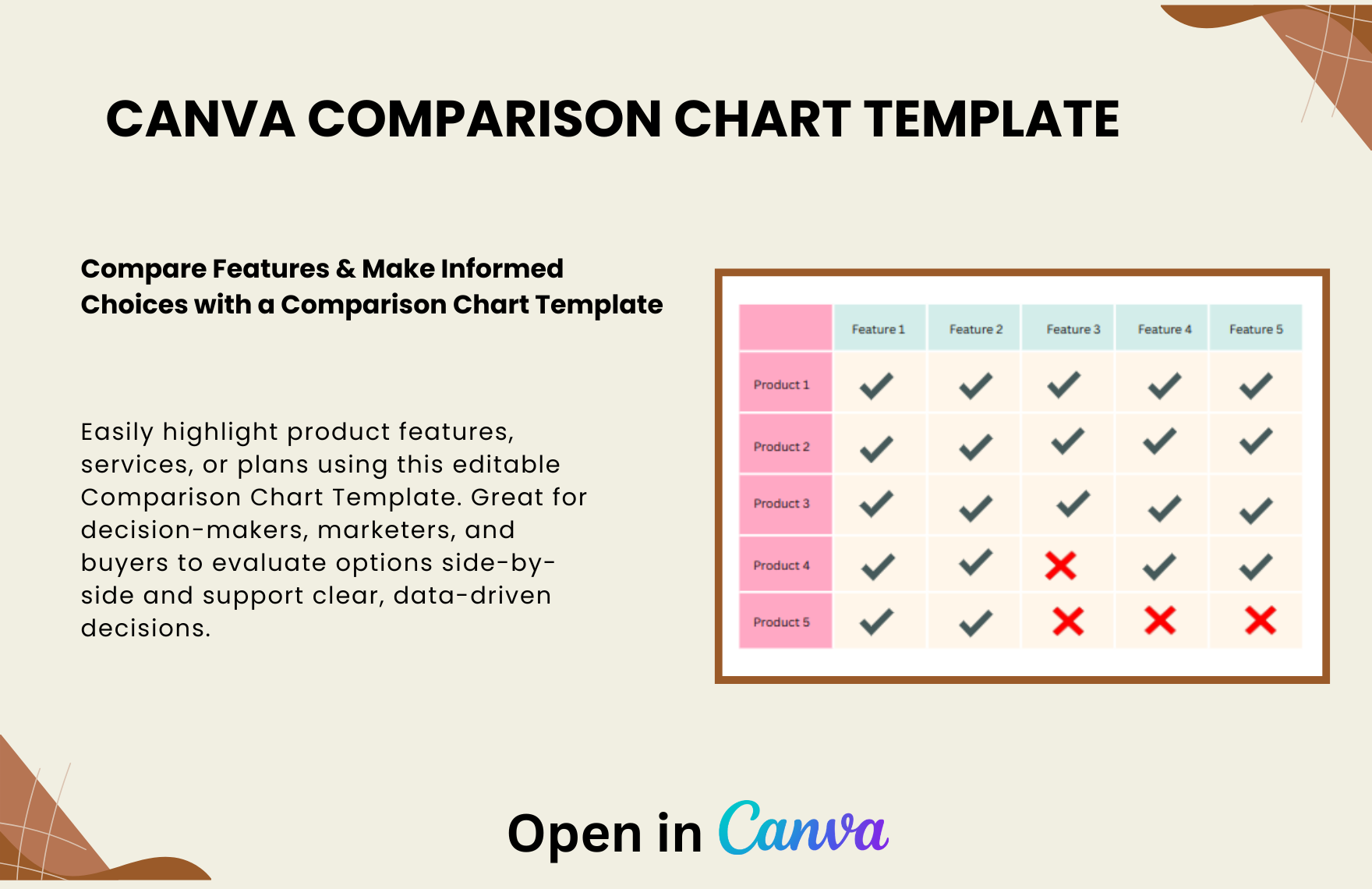 CANVA COMPARISON CHART TEMPLATE

Compare Features & Make Informed Choices with a Comparison Chart Template

Easily highlight product features, services, or plans using this editable Comparison Chart Template. Great for decision-makers, marketers, and buyers to evaluate options side-by-side and support clear, data-driven decisions.

| | Feature 1 | Feature 2 | Feature 3 | Feature 4 | Feature 5 |
|---|---|---|---|---|---|
| Product 1 | ✓ | ✓ | ✓ | ✓ | ✓ |
| Product 2 | ✓ | ✓ | ✓ | ✓ | ✓ |
| Product 3 | ✓ | ✓ | ✓ | ✓ | ✓ |
| Product 4 | ✓ | ✓ | ✗ | ✓ | ✓ |
| Product 5 | ✓ | ✓ | ✗ | ✗ | ✗ |

Open in Canva